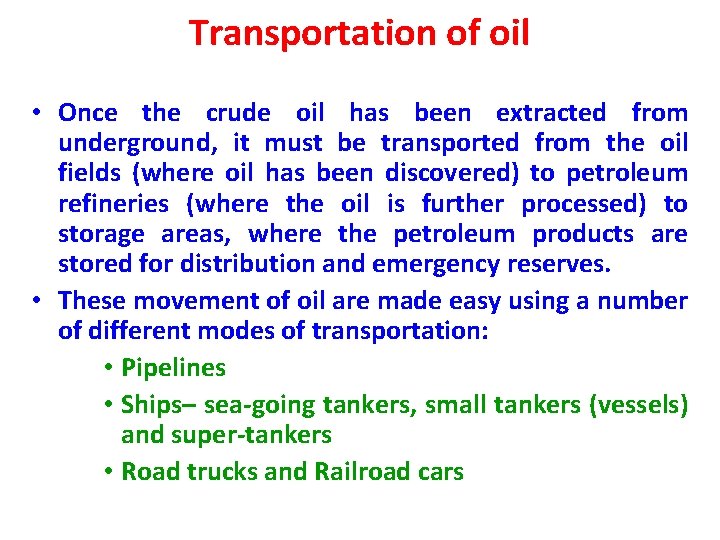 Transportation of oil

• Once the crude oil has been extracted from underground, it must be transported from the oil fields (where oil has been discovered) to petroleum refineries (where the oil is further processed) to storage areas, where the petroleum products are stored for distribution and emergency reserves.

• These movement of oil are made easy using a number of different modes of transportation:

• Pipelines

• Ships– sea-going tankers, small tankers (vessels) and super-tankers

• Road trucks and Railroad cars